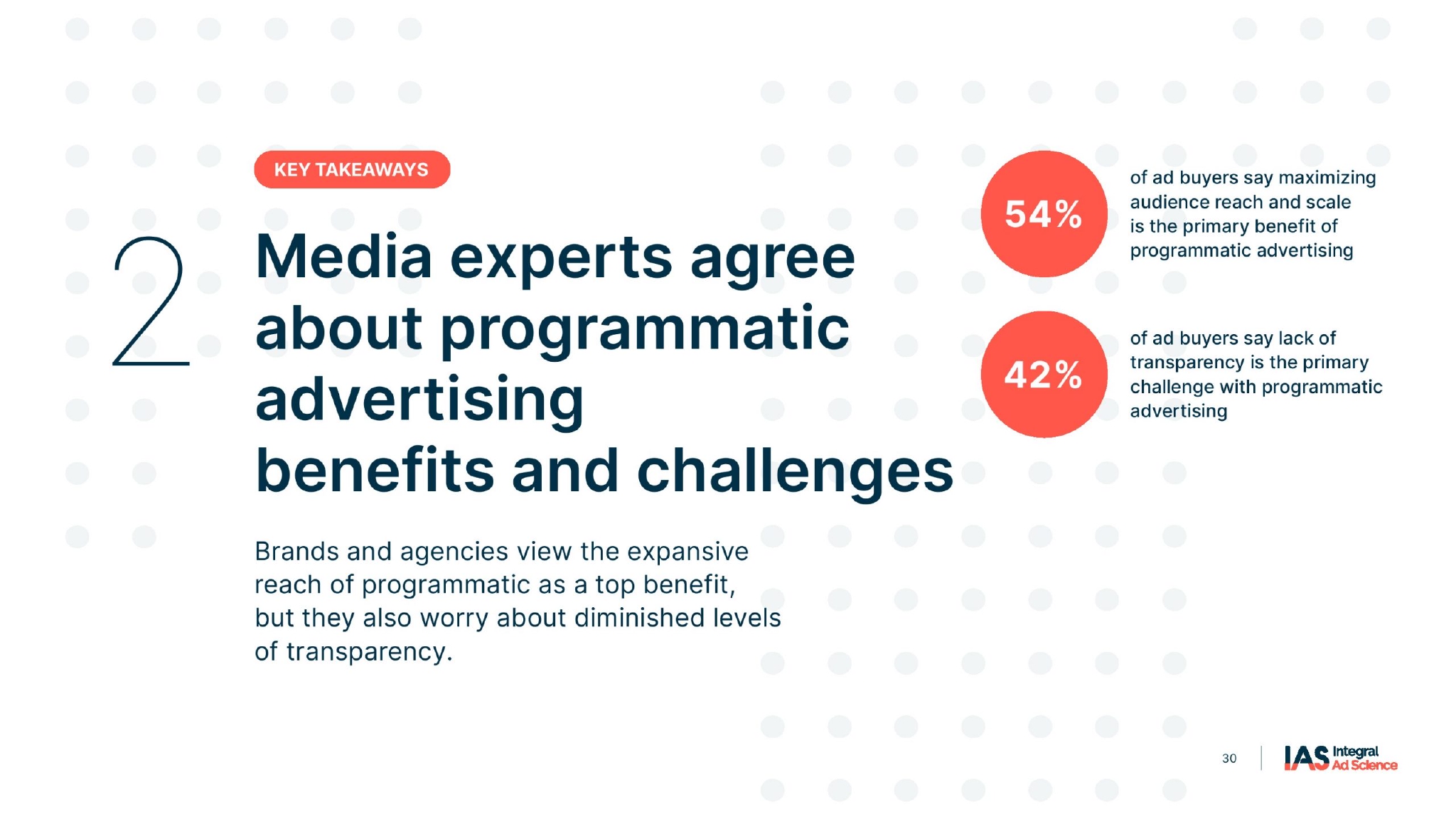 KEY TAKEAWAYS

2

Media experts agree about programmatic advertising benefits and challenges

Brands and agencies view the expansive reach of programmatic as a top benefit, but they also worry about diminished levels of transparency.

54%

of ad buyers say maximizing audience reach and scale is the primary benefit of programmatic advertising

42%

of ad buyers say lack of transparency is the primary challenge with programmatic advertising

30

IAS Integral Ad Science